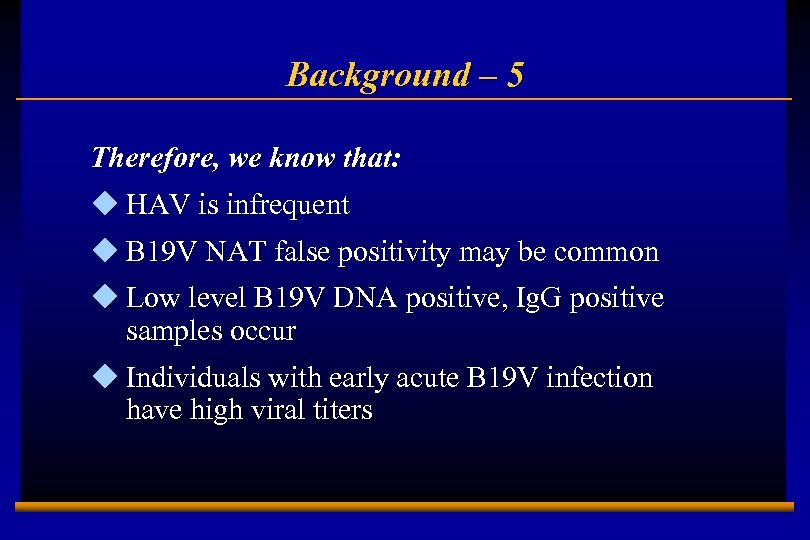 Background – 5

Therefore, we know that:

◆ HAV is infrequent

◆ B19V NAT false positivity may be common

◆ Low level B19V DNA positive, IgG positive samples occur

◆ Individuals with early acute B19V infection have high viral titers